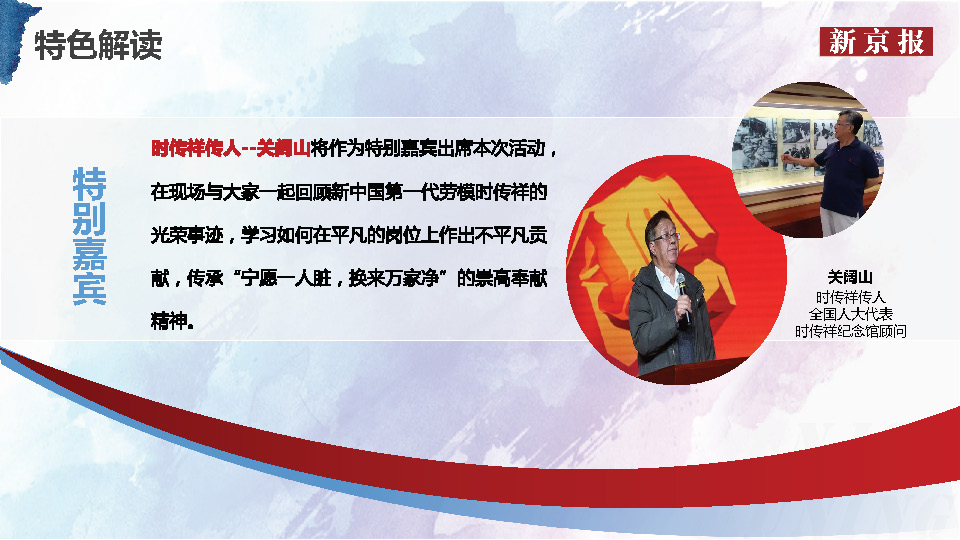 特色解读

新京报

特别嘉宾

时传祥传人--关阔山将作为特别嘉宾出席本次活动，在现场与大家一起回顾新中国第一代劳模时传祥的光荣事迹，学习如何在平凡的岗位上作出不平凡贡献，传承“宁愿一人脏，换来万家净”的崇高奉献精神。

关阔山
时传祥传人
全国人大代表
时传祥纪念馆顾问